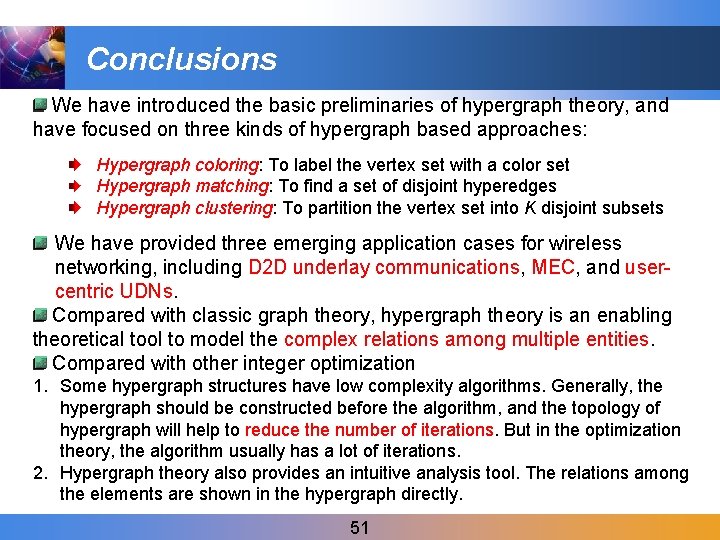 Conclusions

We have introduced the basic preliminaries of hypergraph theory, and have focused on three kinds of hypergraph based approaches:

Hypergraph coloring: To label the vertex set with a color set
Hypergraph matching: To find a set of disjoint hyperedges
Hypergraph clustering: To partition the vertex set into $K$ disjoint subsets

We have provided three emerging application cases for wireless networking, including D2D underlay communications, MEC, and user-centric UDNs.

Compared with classic graph theory, hypergraph theory is an enabling theoretical tool to model the complex relations among multiple entities.

Compared with other integer optimization

1. Some hypergraph structures have low complexity algorithms. Generally, the hypergraph should be constructed before the algorithm, and the topology of hypergraph will help to reduce the number of iterations. But in the optimization theory, the algorithm usually has a lot of iterations.
2. Hypergraph theory also provides an intuitive analysis tool. The relations among the elements are shown in the hypergraph directly.

51